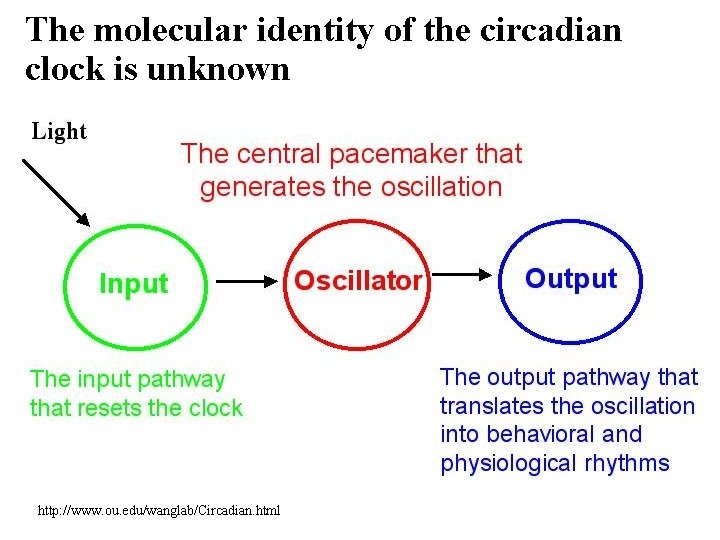 The molecular identity of the circadian clock is unknown

Light

The central pacemaker that generates the oscillation

Input

Oscillator

Output

The input pathway that resets the clock

The output pathway that translates the oscillation into behavioral and physiological rhythms

http://www.ou.edu/wanglab/Circadian.html